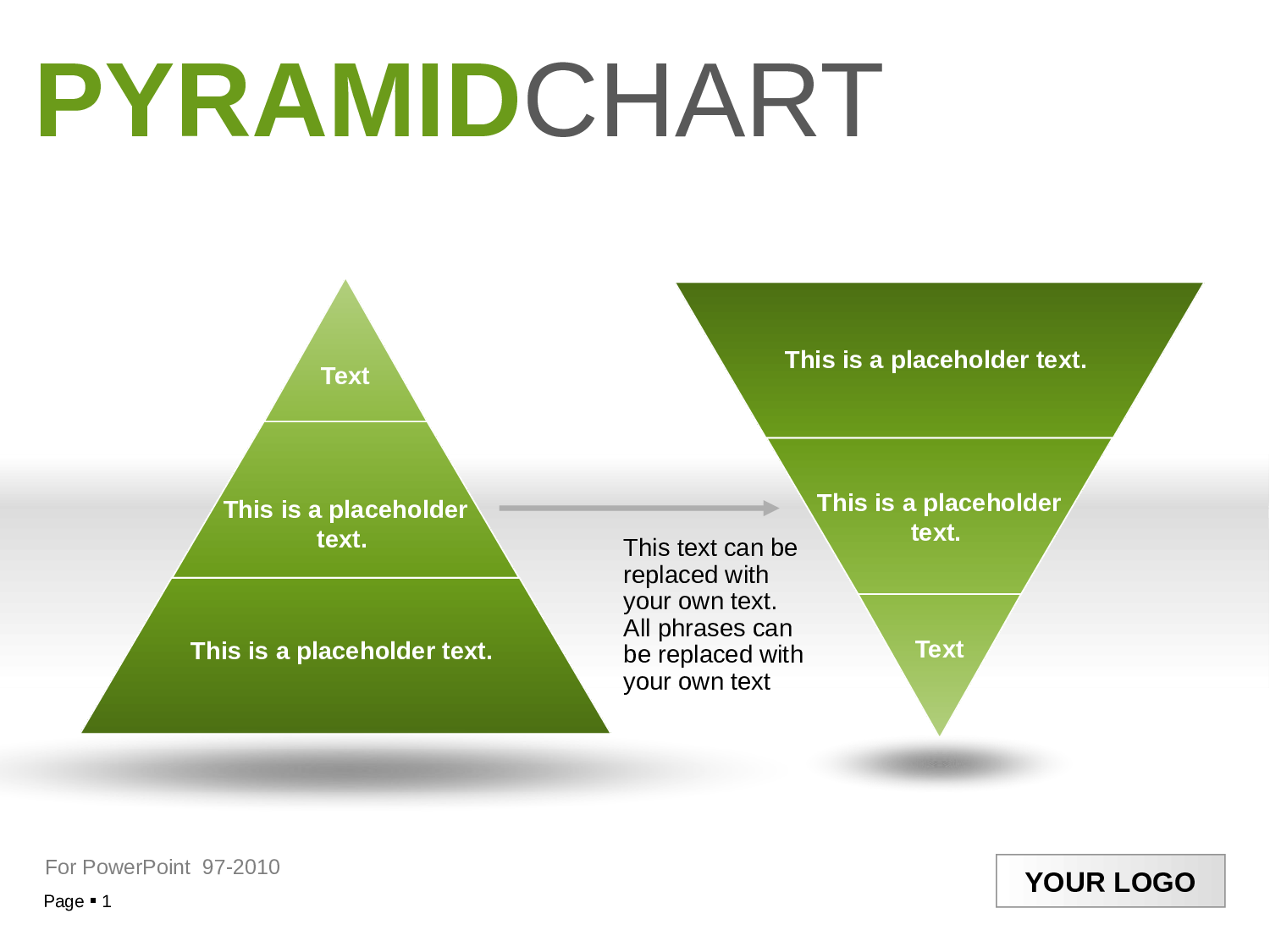 PYRAMIDCHART

Text

This is a placeholder text.

This is a placeholder text.

This text can be replaced with your own text. All phrases can be replaced with your own text

This is a placeholder text.

This is a placeholder text.

Text

For PowerPoint 97-2010

Page ▪ 1

YOUR LOGO